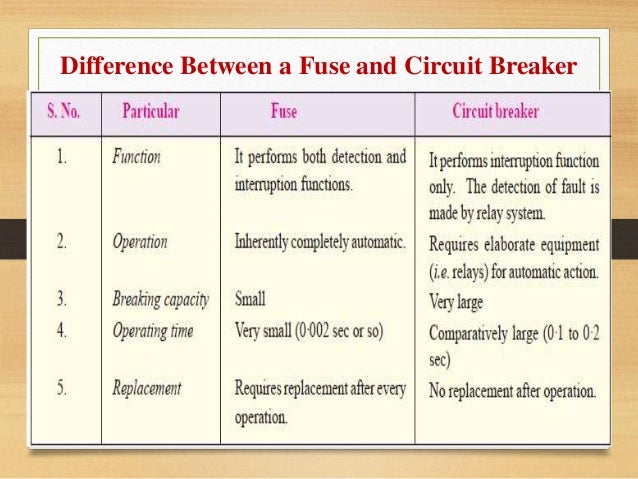 Difference Between a Fuse and Circuit Breaker

| S. No. | Particular | Fuse | Circuit breaker |
|---|---|---|---|
| 1. | Function | It performs both detection and interruption functions. | It performs interruption function only. The detection of fault is made by relay system. |
| 2. | Operation | Inherently completely automatic. | Requires elaborate equipment (i.e. relays) for automatic action. |
| 3. | Breaking capacity | Small | Very large |
| 4. | Operating time | Very small (0·002 sec or so) | Comparatively large (0·1 to 0·2 sec) |
| 5. | Replacement | Requires replacement after every operation. | No replacement after operation. |